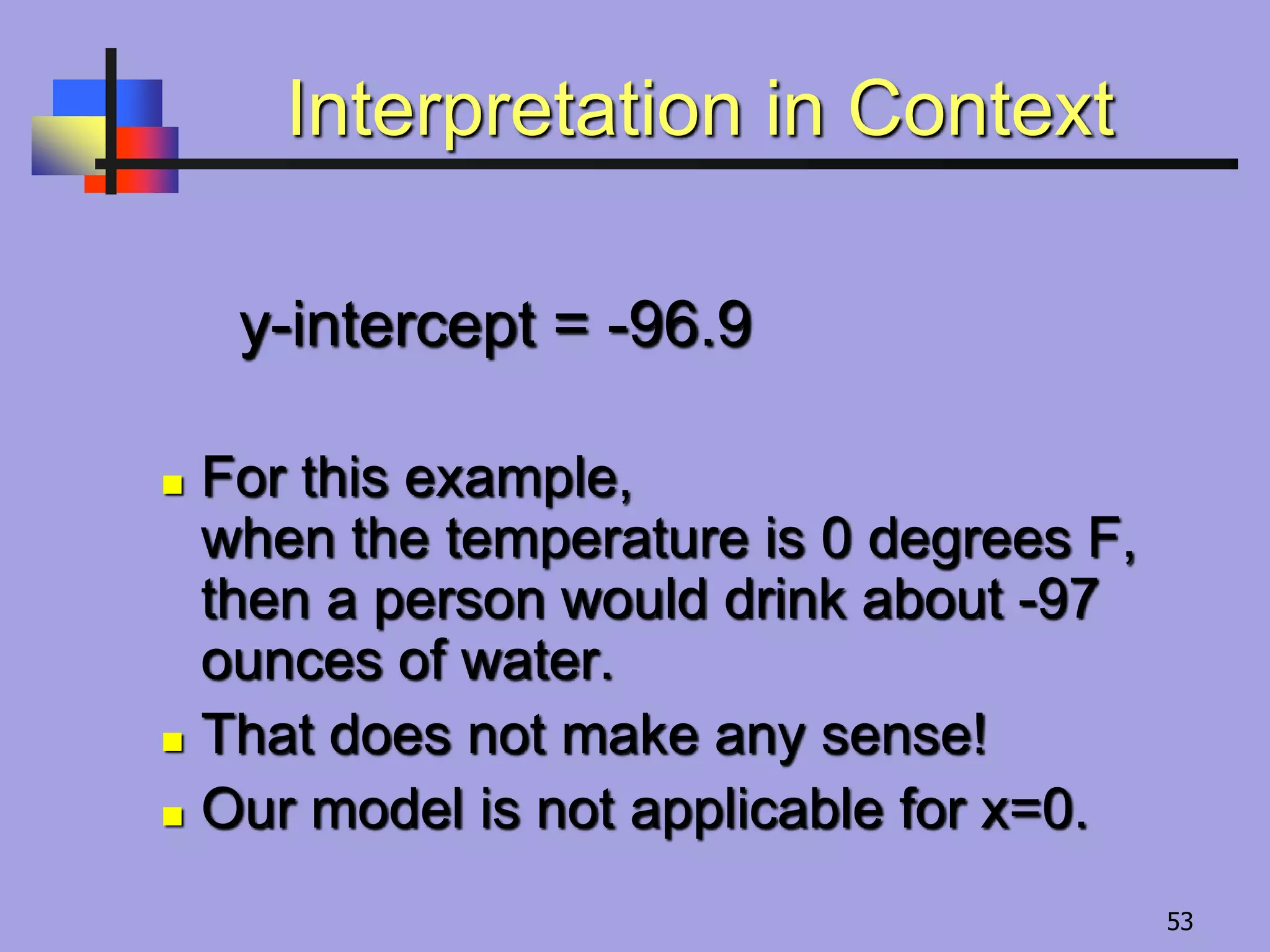 Interpretation in Context

y-intercept = -96.9

- For this example, when the temperature is 0 degrees F, then a person would drink about -97 ounces of water.
- That does not make any sense!
- Our model is not applicable for x=0.

53